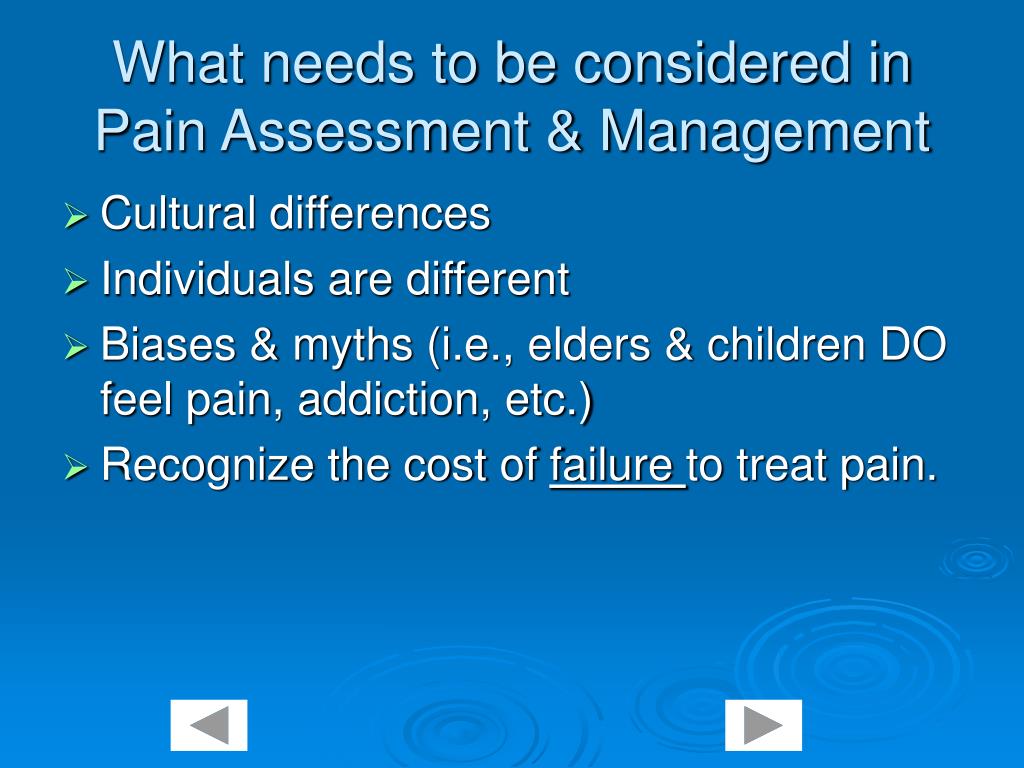 What needs to be considered in Pain Assessment & Management

➢ Cultural differences
➢ Individuals are different
➢ Biases & myths (i.e., elders & children DO feel pain, addiction, etc.)
➢ Recognize the cost of failure to treat pain.